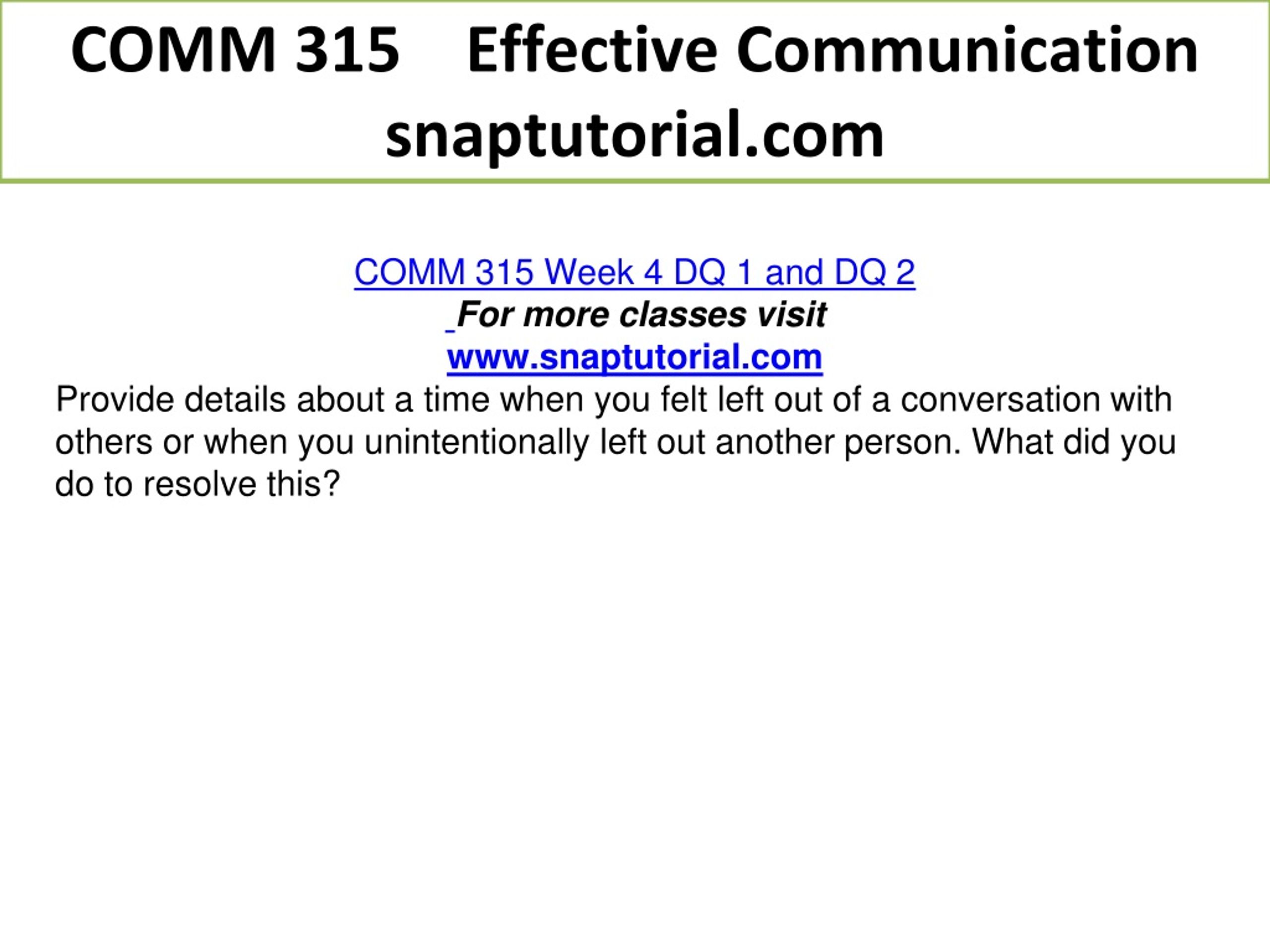 COMM 315 Effective Communication snaptutorial.com

COMM 315 Week 4 DQ 1 and DQ 2
For more classes visit
www.snaptutorial.com

Provide details about a time when you felt left out of a conversation with others or when you unintentionally left out another person. What did you do to resolve this?